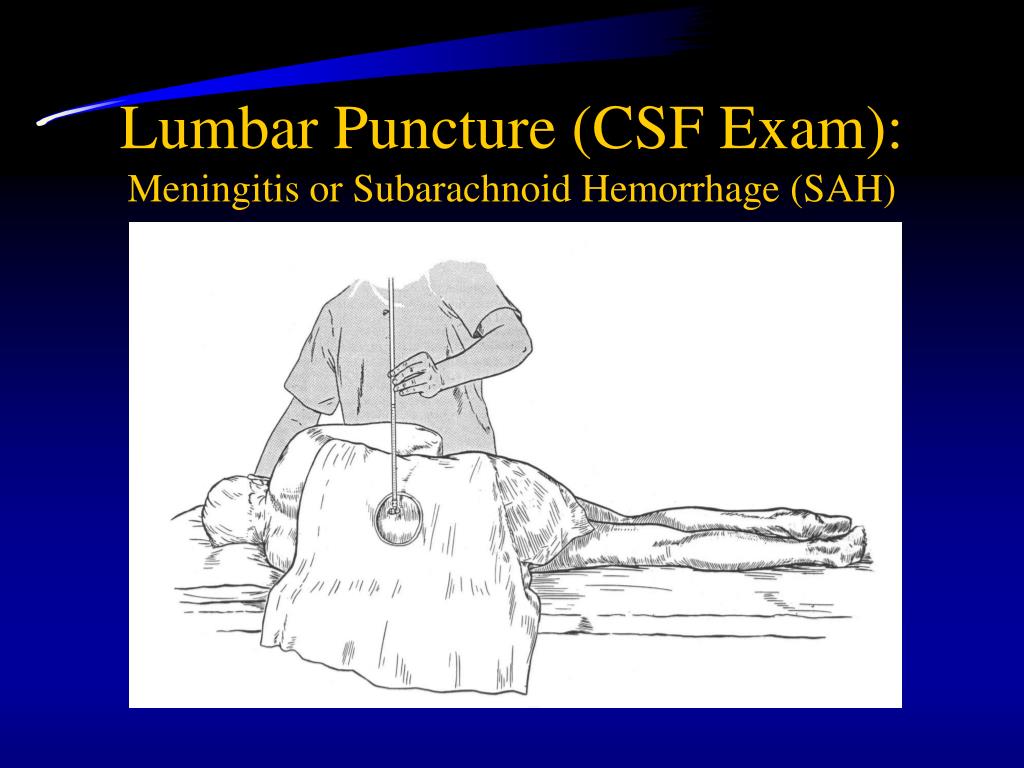 Lumbar Puncture (CSF Exam):
Meningitis or Subarachnoid Hemorrhage (SAH)